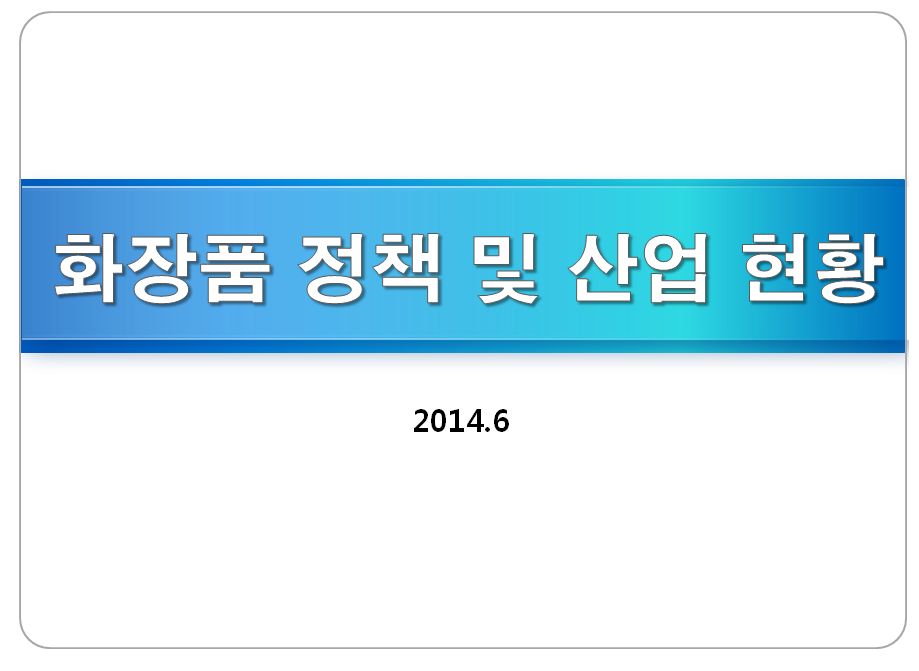 화장품 정책 및 산업 현황

2014.6